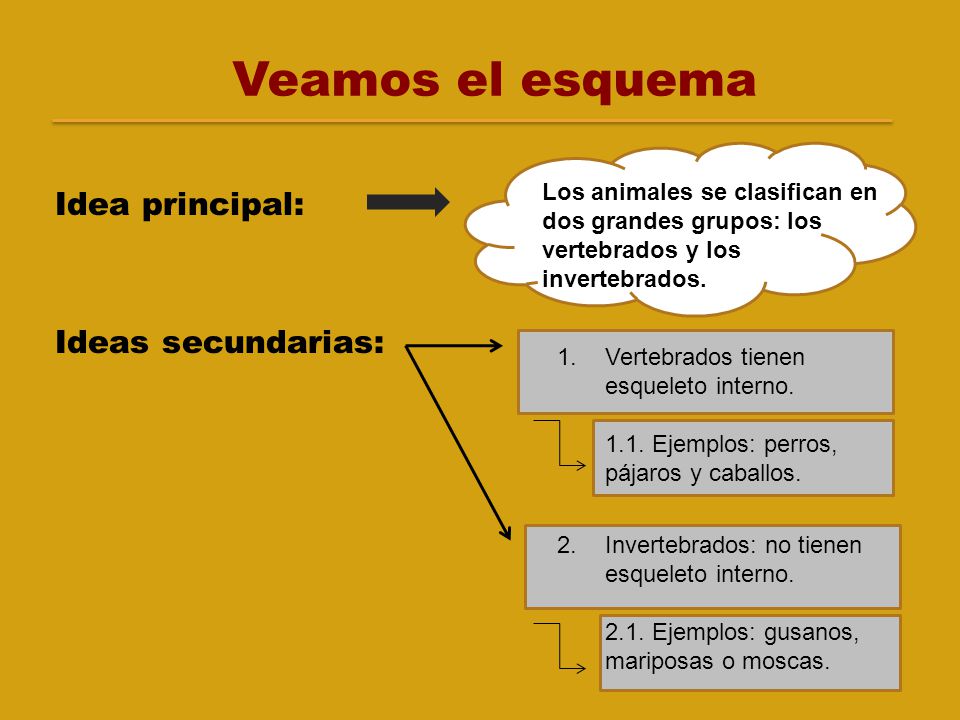 Veamos el esquema

Idea principal:

Los animales se clasifican en dos grandes grupos: los vertebrados y los invertebrados.

Ideas secundarias:

1. Vertebrados tienen esqueleto interno.

1.1. Ejemplos: perros, pájaros y caballos.

2. Invertebrados: no tienen esqueleto interno.

2.1. Ejemplos: gusanos, mariposas o moscas.